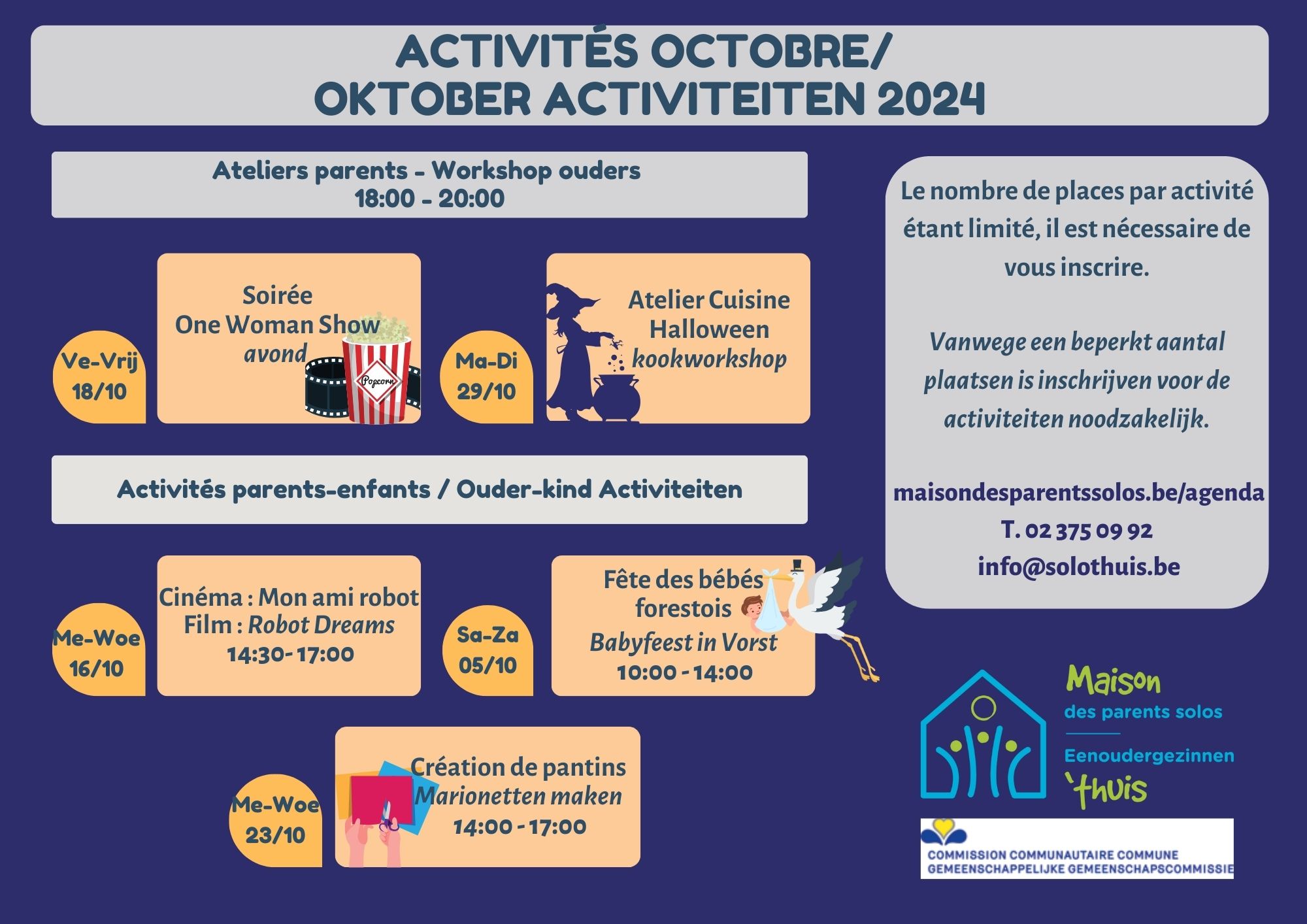 ACTIVITÉS OCTOBRE/
OKTOBER ACTIVITEITEN 2024

Ateliers parents - Workshop ouders
18:00 - 20:00

Ve-Vrij
18/10

Soirée
One Woman Show
avond

Popcorn

Ma-Di
29/10

Atelier Cuisine
Halloween
kookworkshop

Activités parents-enfants / Ouder-kind Activiteiten

Me-Woe
16/10

Cinéma : Mon ami robot
Film : Robot Dreams
14:30- 17:00

Sa-Za
05/10

Fête des bébés
forestois
Babyfeest in Vorst
10:00 - 14:00

Me-Woe
23/10

Création de pantins
Marionetten maken
14:00 - 17:00

Le nombre de places par activité étant limité, il est nécessaire de vous inscrire.

Vanwege een beperkt aantal plaatsen is inschrijven voor de activiteiten noodzakelijk.

maisondesparentssolos.be/agenda
T. 02 375 09 92
info@solothuis.be

Maison
des parents solos
Eenoudergezinnen
'thuis

COMMISSION COMMUNAUTAIRE COMMUNE
GEMEENSCHAPPELIJKE GEMEENSCHAPSCOMMISSIE